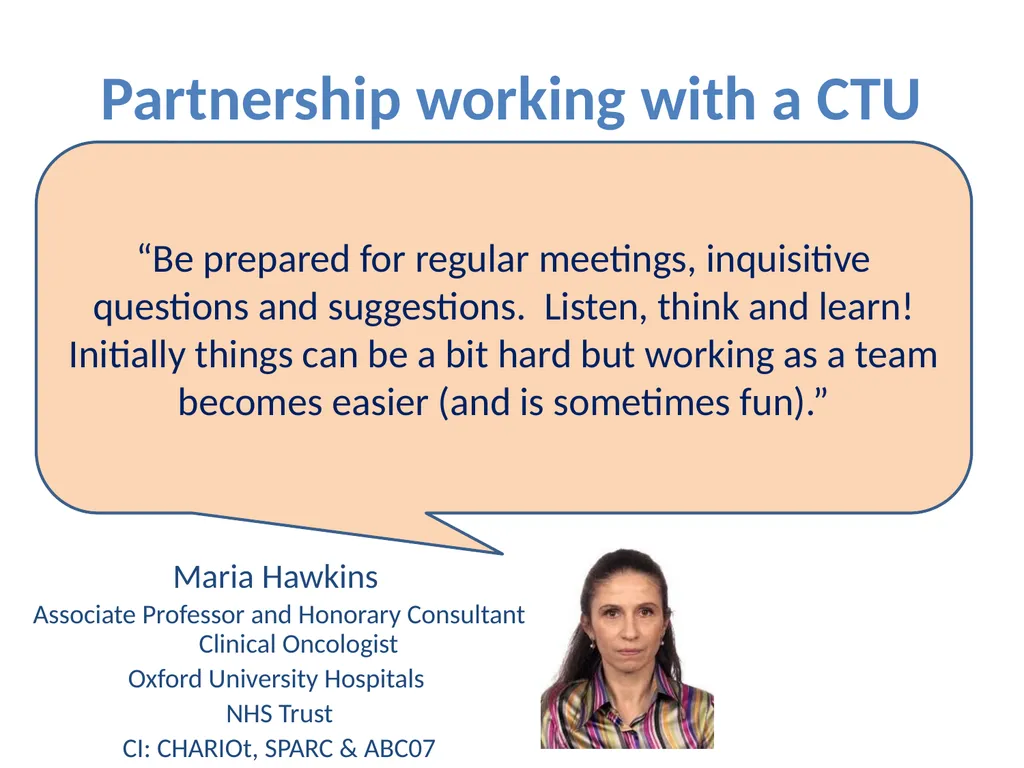 Partnership working with a CTU

“Be prepared for regular meetings, inquisitive questions and suggestions. Listen, think and learn! Initially things can be a bit hard but working as a team becomes easier (and is sometimes fun).”

Maria Hawkins

Associate Professor and Honorary Consultant Clinical Oncologist

Oxford University Hospitals

NHS Trust

CI: CHARIOt, SPARC & ABC07